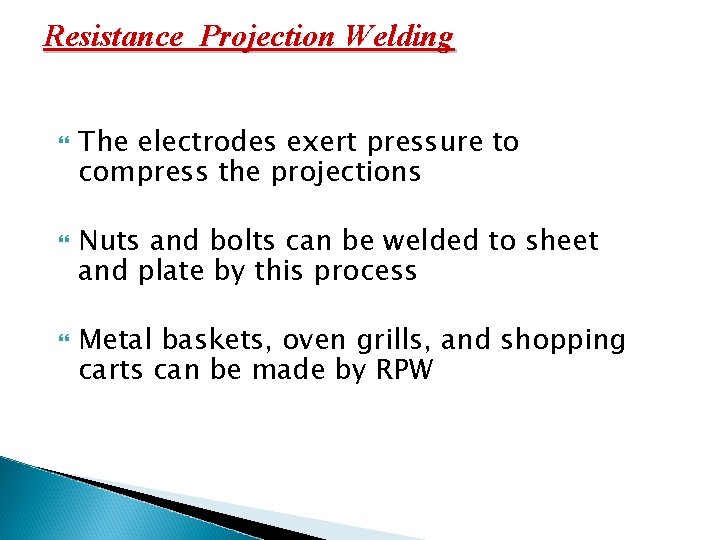 Resistance Projection Welding

The electrodes exert pressure to compress the projections

Nuts and bolts can be welded to sheet and plate by this process

Metal baskets, oven grills, and shopping carts can be made by RPW